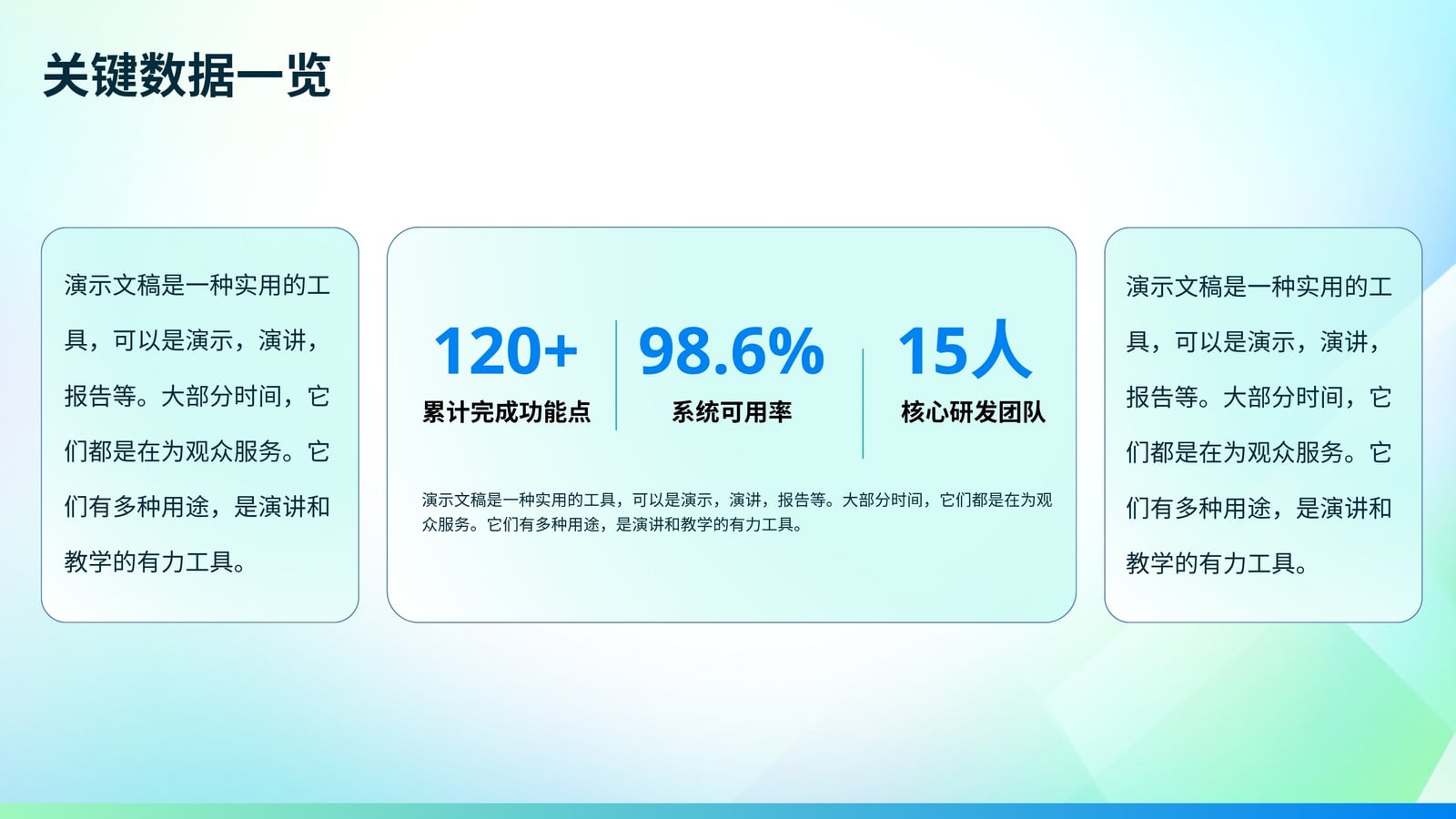 关键数据一览

演示文稿是一种实用的工具，可以是演示，演讲，报告等。大部分时间，它们都是在为观众服务。它们有多种用途，是演讲和教学的有力工具。

120+
累计完成功能点

98.6%
系统可用率

15人
核心研发团队

演示文稿是一种实用的工具，可以是演示，演讲，报告等。大部分时间，它们都是在为观众服务。它们有多种用途，是演讲和教学的有力工具。

演示文稿是一种实用的工具，可以是演示，演讲，报告等。大部分时间，它们都是在为观众服务。它们有多种用途，是演讲和教学的有力工具。